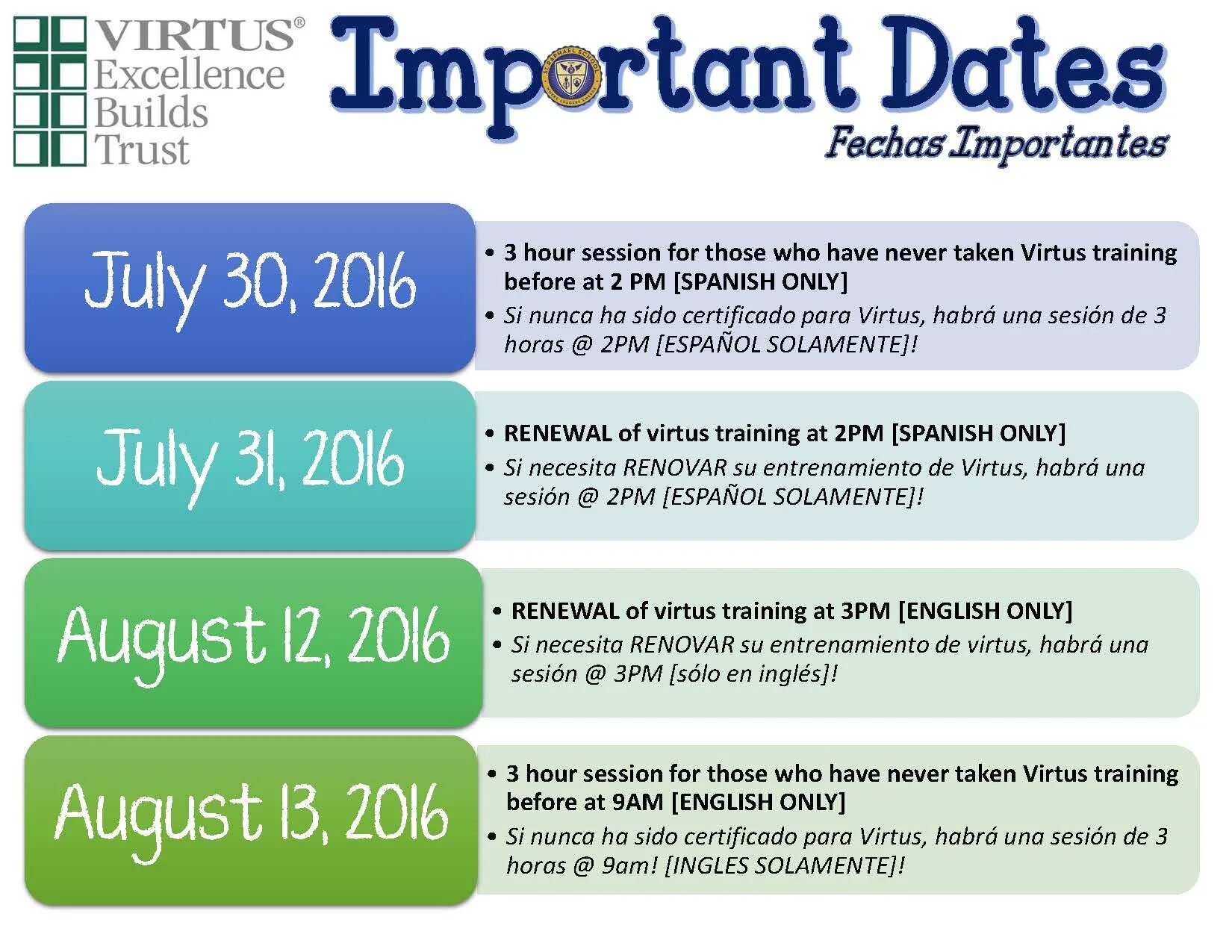 VIRTUS®
Excellence
Builds
Trust

Important Dates
Fechas Importantes

July 30, 2016

• 3 hour session for those who have never taken Virtus training before at 2 PM [SPANISH ONLY]
• Si nunca ha sido certificado para Virtus, habrá una sesión de 3 horas @ 2PM [ESPAÑOL SOLAMENTE]!

July 31, 2016

• RENEWAL of virtus training at 2PM [SPANISH ONLY]
• Si necesita RENOVAR su entrenamiento de Virtus, habrá una sesión @ 2PM [ESPAÑOL SOLAMENTE]!

August 12, 2016

• RENEWAL of virtus training at 3PM [ENGLISH ONLY]
• Si necesita RENOVAR su entrenamiento de virtus, habrá una sesión @ 3PM [sólo en inglés]!

August 13, 2016

• 3 hour session for those who have never taken Virtus training before at 9AM [ENGLISH ONLY]
• Si nunca ha sido certificado para Virtus, habrá una sesión de 3 horas @ 9am! [INGLES SOLAMENTE]!